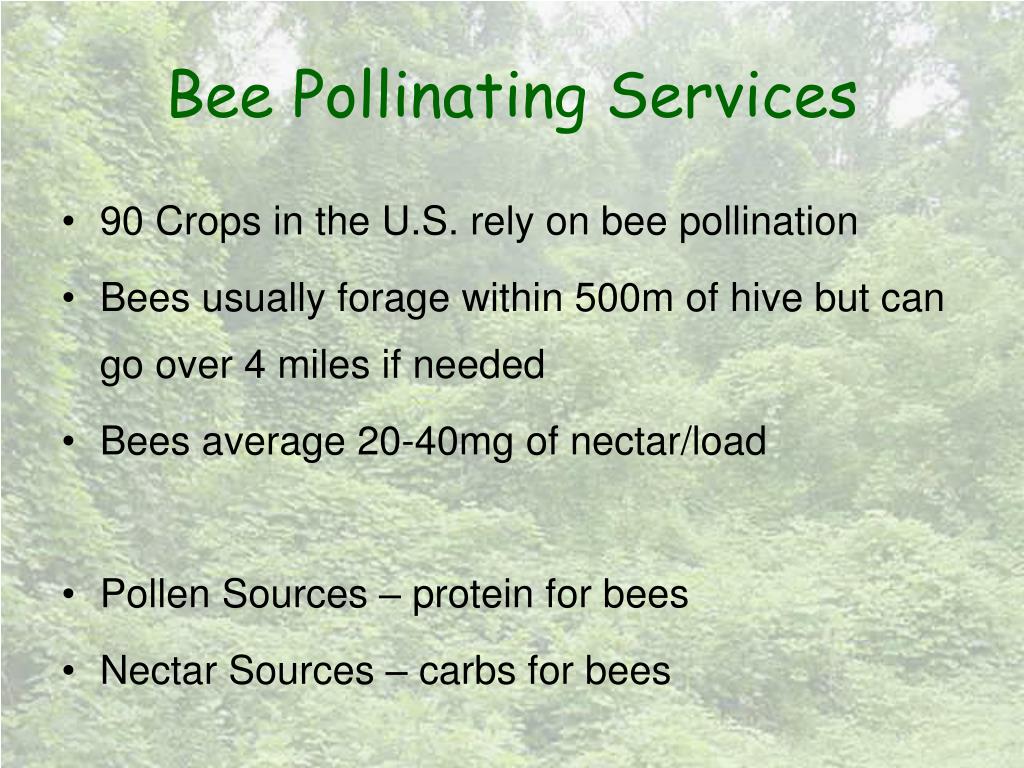 Bee Pollinating Services

• 90 Crops in the U.S. rely on bee pollination
• Bees usually forage within 500m of hive but can go over 4 miles if needed
• Bees average 20-40mg of nectar/load

• Pollen Sources – protein for bees
• Nectar Sources – carbs for bees